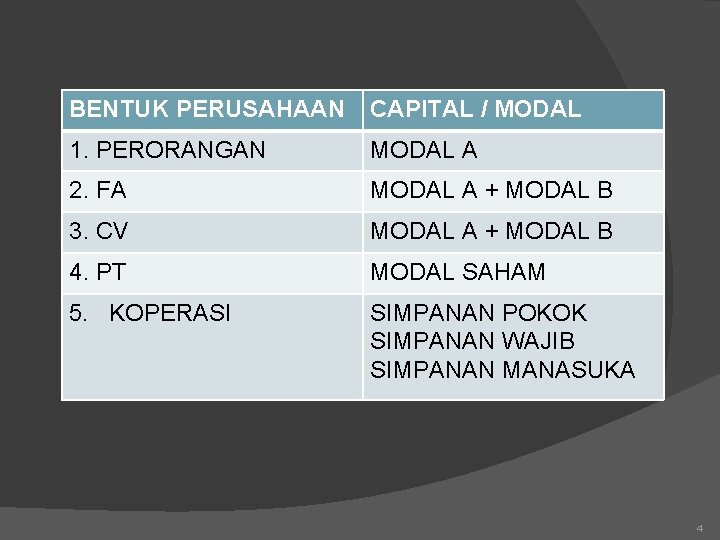 | BENTUK PERUSAHAAN | CAPITAL / MODAL |
|---|---|
| 1. PERORANGAN | MODAL A |
| 2. FA | MODAL A + MODAL B |
| 3. CV | MODAL A + MODAL B |
| 4. PT | MODAL SAHAM |
| 5. KOPERASI | SIMPANAN POKOK SIMPANAN WAJIB SIMPANAN MANASUKA |

4